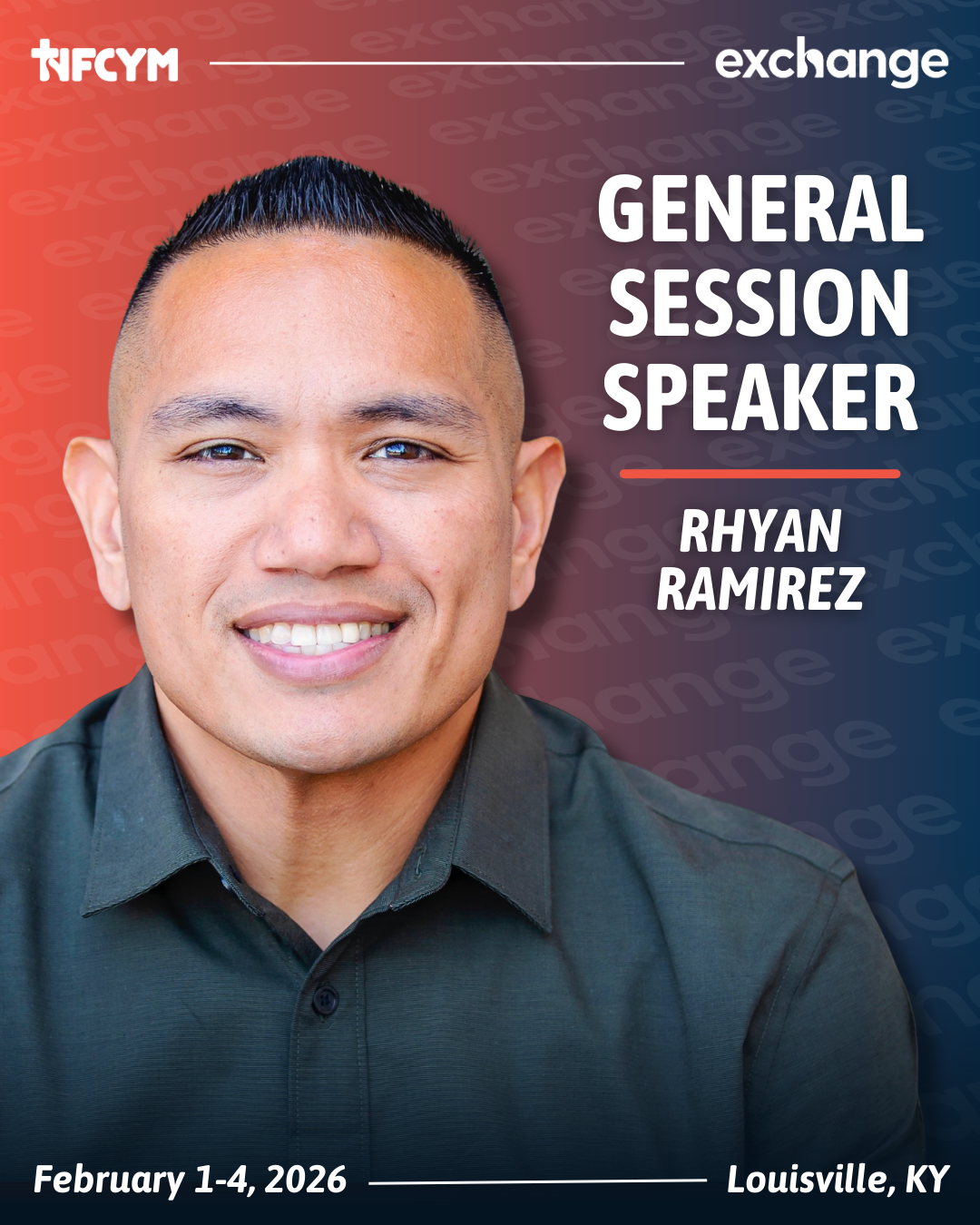 NFCYM

exchange

GENERAL SESSION SPEAKER

RHYAN RAMIREZ

February 1-4, 2026

Louisville, KY